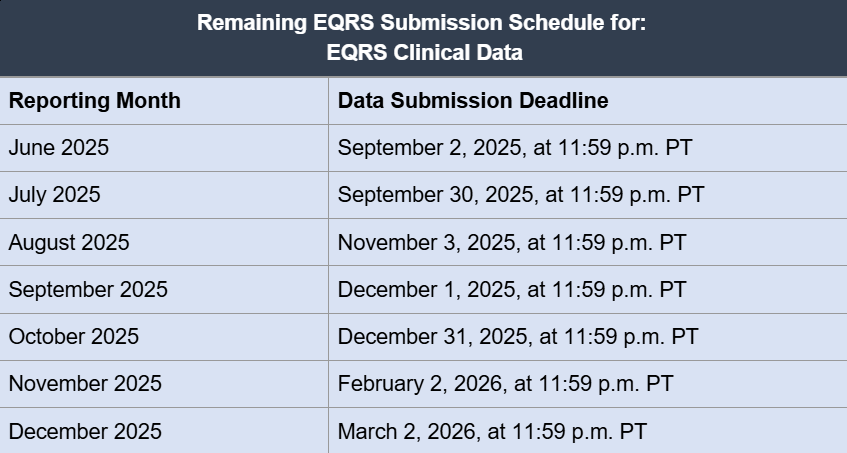 Remaining EQRS Submission Schedule for:
EQRS Clinical Data

| Reporting Month | Data Submission Deadline |
|---|---|
| June 2025 | September 2, 2025, at 11:59 p.m. PT |
| July 2025 | September 30, 2025, at 11:59 p.m. PT |
| August 2025 | November 3, 2025, at 11:59 p.m. PT |
| September 2025 | December 1, 2025, at 11:59 p.m. PT |
| October 2025 | December 31, 2025, at 11:59 p.m. PT |
| November 2025 | February 2, 2026, at 11:59 p.m. PT |
| December 2025 | March 2, 2026, at 11:59 p.m. PT |